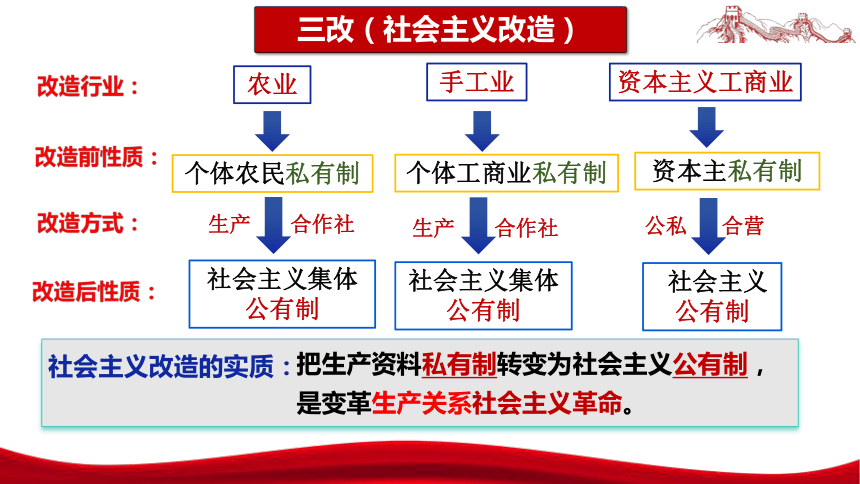 三改（社会主义改造）

改造行业：

农业

手工业

资本主义工商业

改造前性质：

个体农民私有制

个体工商业私有制

资本主私有制

改造方式：

生产 合作社

生产 合作社

公私 合营

改造后性质：

社会主义集体公有制

社会主义集体公有制

社会主义公有制

社会主义改造的实质：把生产资料私有制转变为社会主义公有制，是变革生产关系社会主义革命。